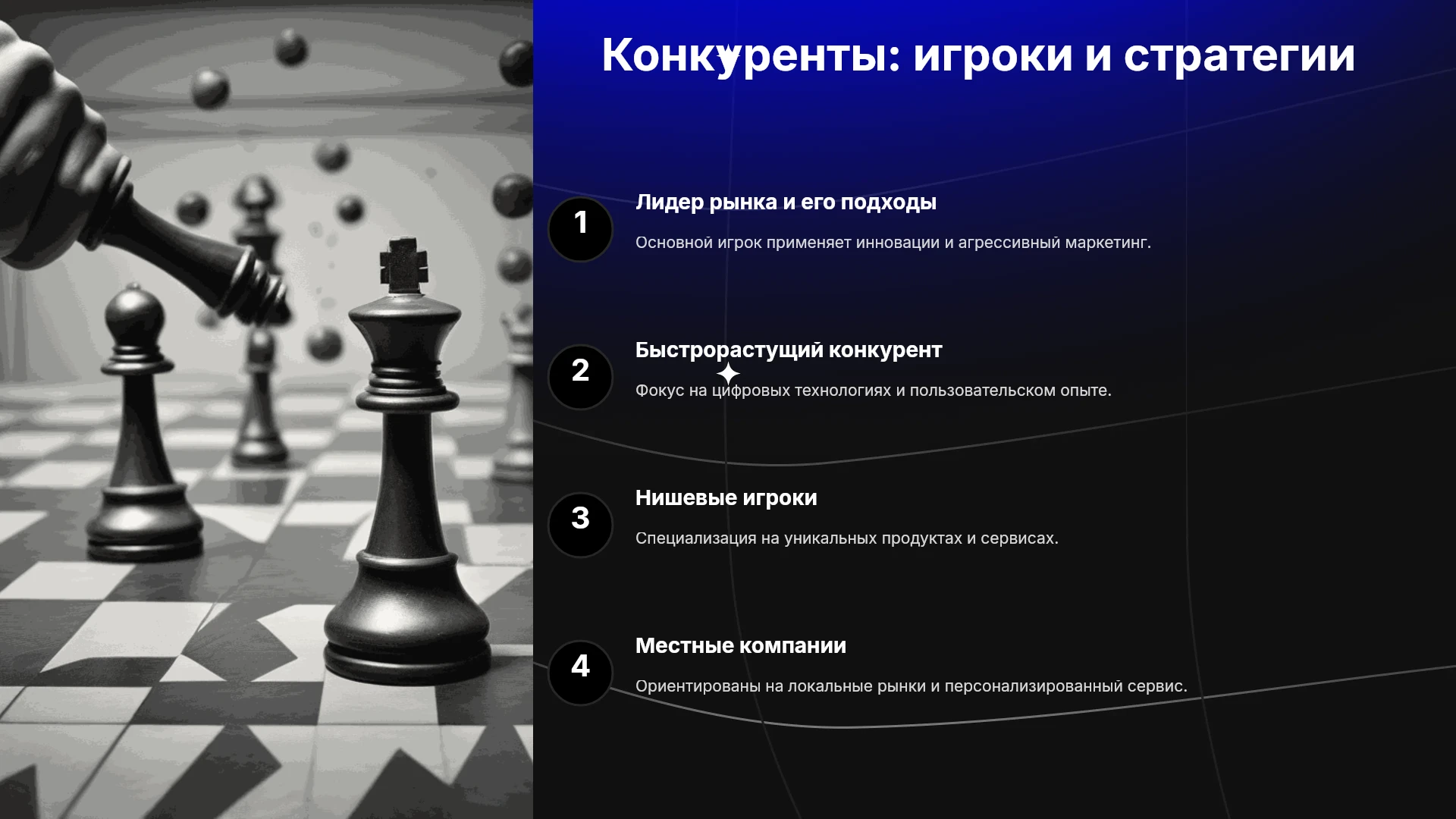 Конкуренты: игроки и стратегии

1

Лидер рынка и его подходы

Основной игрок применяет инновации и агрессивный маркетинг.

2

Быстрорастущий конкурент

Фокус на цифровых технологиях и пользовательском опыте.

3

Нишевые игроки

Специализация на уникальных продуктах и сервисах.

4

Местные компании

Ориентированы на локальные рынки и персонализированный сервис.